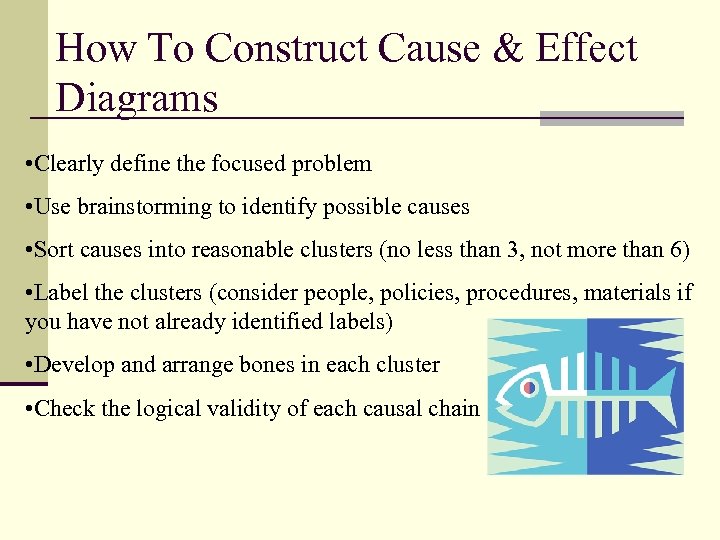 How To Construct Cause & Effect Diagrams

•Clearly define the focused problem

•Use brainstorming to identify possible causes

•Sort causes into reasonable clusters (no less than 3, not more than 6)

•Label the clusters (consider people, policies, procedures, materials if you have not already identified labels)

•Develop and arrange bones in each cluster

•Check the logical validity of each causal chain